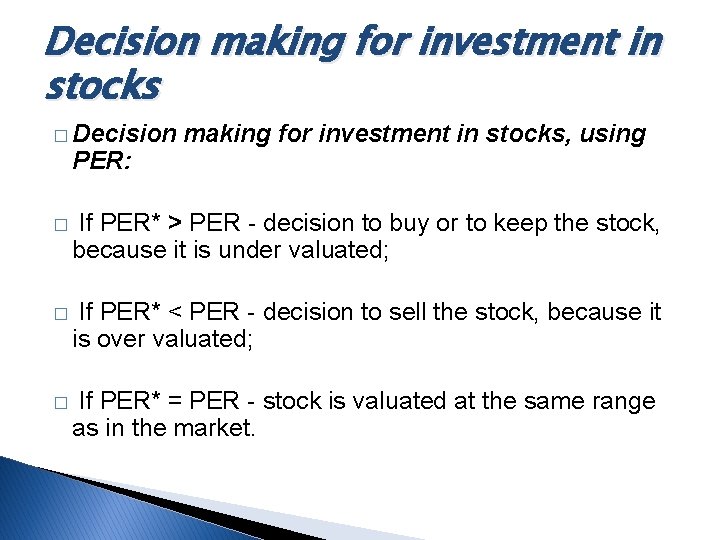 Decision making for investment in stocks

□ Decision making for investment in stocks, using PER:

□ If PER* > PER - decision to buy or to keep the stock, because it is under valuated;

□ If PER* < PER - decision to sell the stock, because it is over valuated;

□ If PER* = PER - stock is valuated at the same range as in the market.